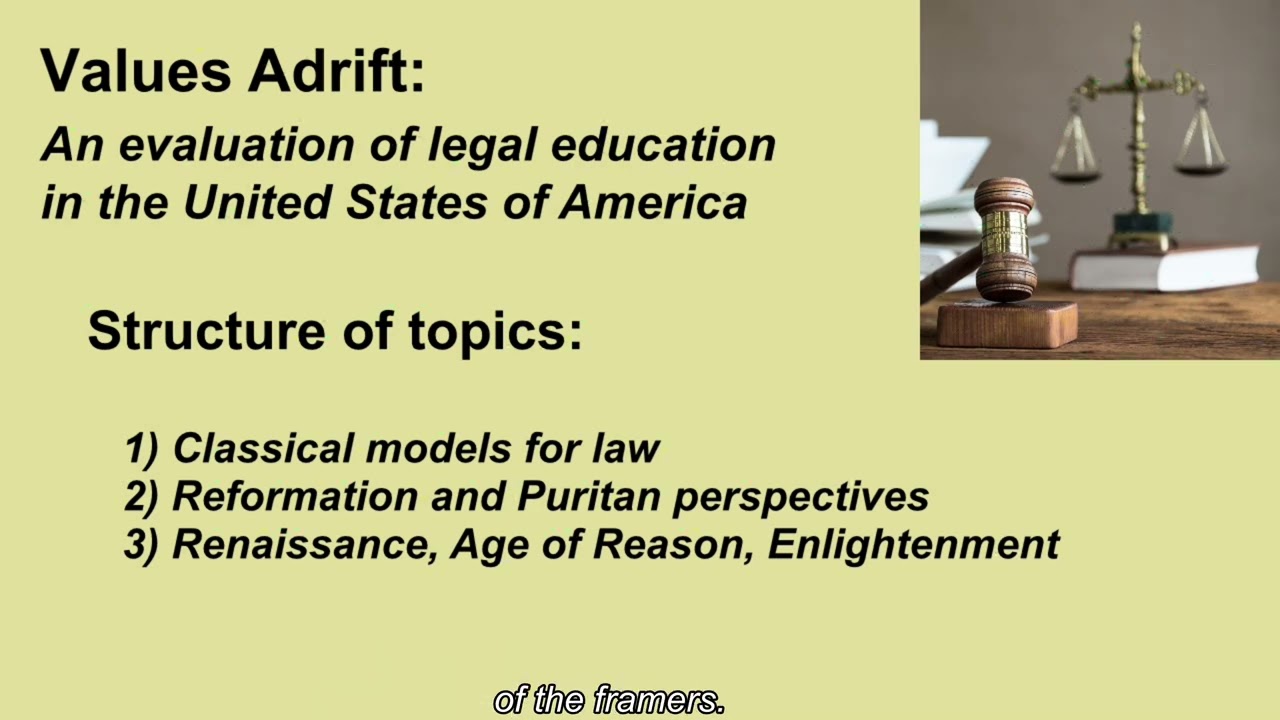 Values Adrift:

An evaluation of legal education in the United States of America

Structure of topics:

1) Classical models for law
2) Reformation and Puritan perspectives
3) Renaissance, Age of Reason, Enlightenment

of the framers.